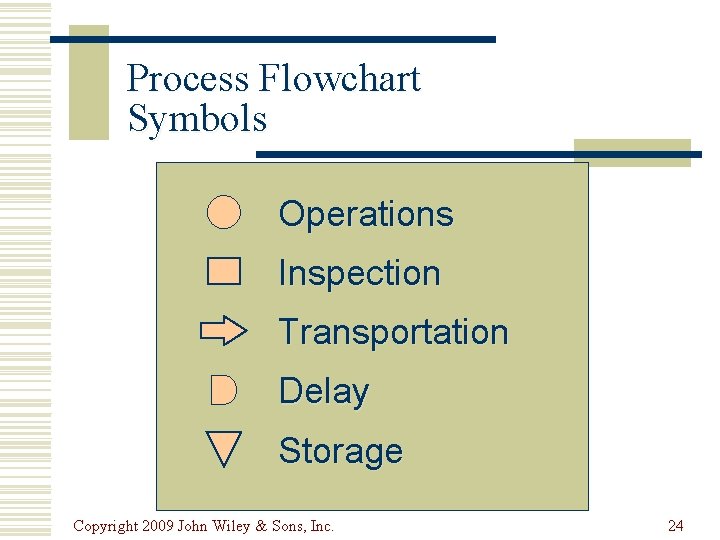 Process Flowchart Symbols

Operations

Inspection

Transportation

Delay

Storage

Copyright 2009 John Wiley & Sons, Inc.

24